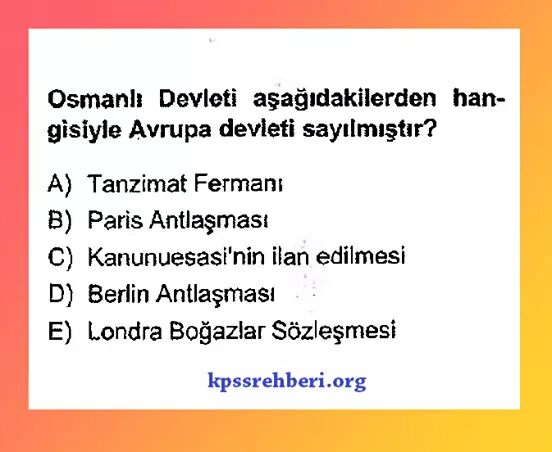 Osmanlı Devleti aşağıdakilerden hangisiyle Avrupa devleti sayılmıştır?

A) Tanzimat Fermanı
B) Paris Antlaşması
C) Kanunuesasi'nin ilan edilmesi
D) Berlin Antlaşması
E) Londra Boğazlar Sözleşmesi

kpssrehberi.org